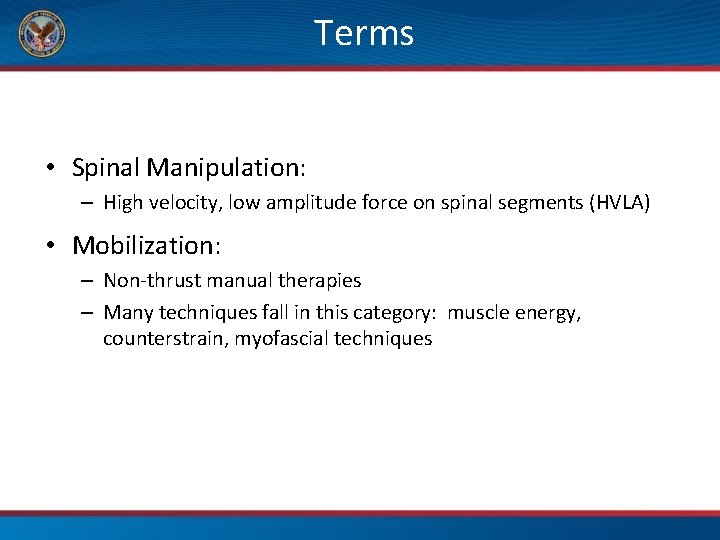 Terms

• Spinal Manipulation:
– High velocity, low amplitude force on spinal segments (HVLA)

• Mobilization:
– Non-thrust manual therapies
– Many techniques fall in this category: muscle energy, counterstrain, myofascial techniques